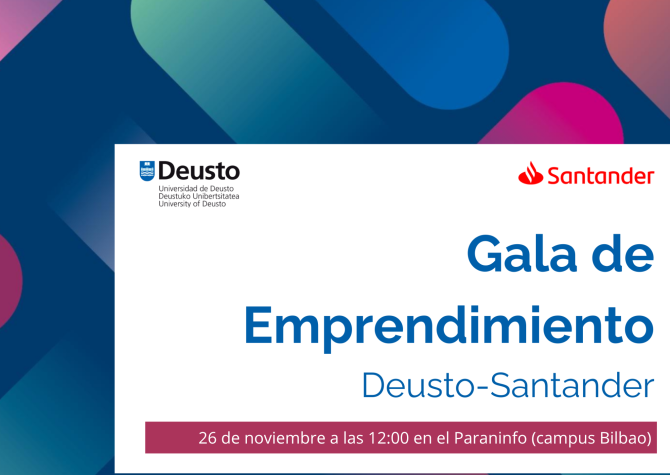 Deusto
Universidad de Deusto
Deustuko Unibertsitatea
University of Deusto

Santander

Gala de Emprendimiento
Deusto-Santander

26 de noviembre a las 12:00 en el Paraninfo (campus Bilbao)